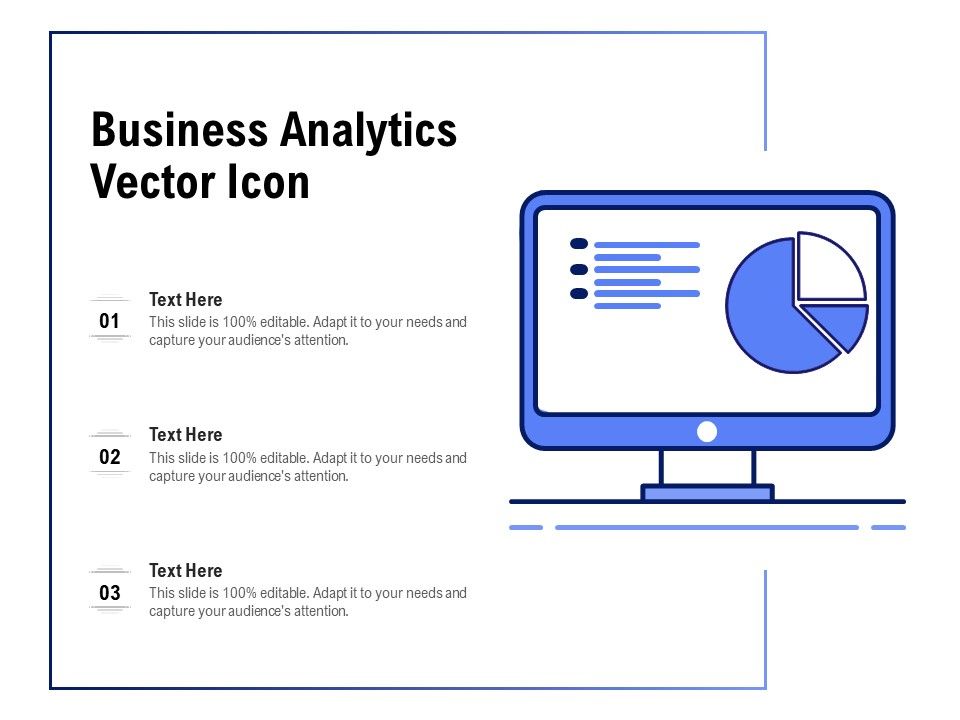 Business Analytics Vector Icon

01
Text Here
This slide is 100% editable. Adapt it to your needs and capture your audience's attention.

02
Text Here
This slide is 100% editable. Adapt it to your needs and capture your audience's attention.

03
Text Here
This slide is 100% editable. Adapt it to your needs and capture your audience's attention.